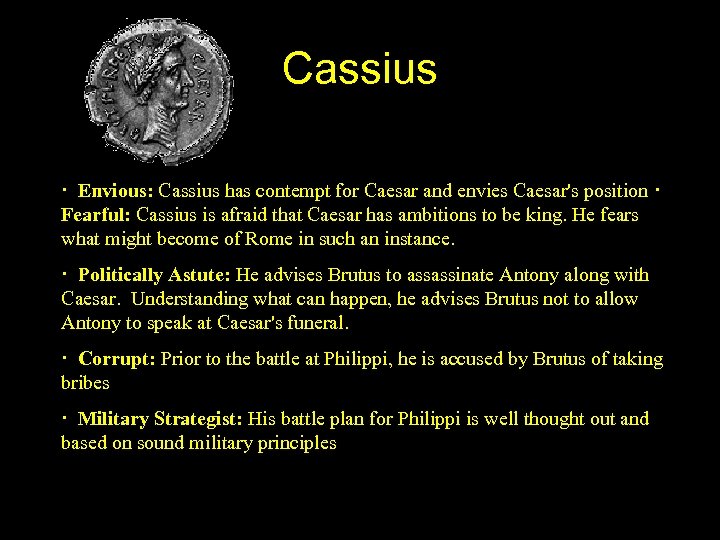 CAESAR

Cassius

· **Envious:** Cassius has contempt for Caesar and envies Caesar's position · **Fearful:** Cassius is afraid that Caesar has ambitions to be king. He fears what might become of Rome in such an instance.

· **Politically Astute:** He advises Brutus to assassinate Antony along with Caesar. Understanding what can happen, he advises Brutus not to allow Antony to speak at Caesar's funeral.

· **Corrupt:** Prior to the battle at Philippi, he is accused by Brutus of taking bribes

· **Military Strategist:** His battle plan for Philippi is well thought out and based on sound military principles